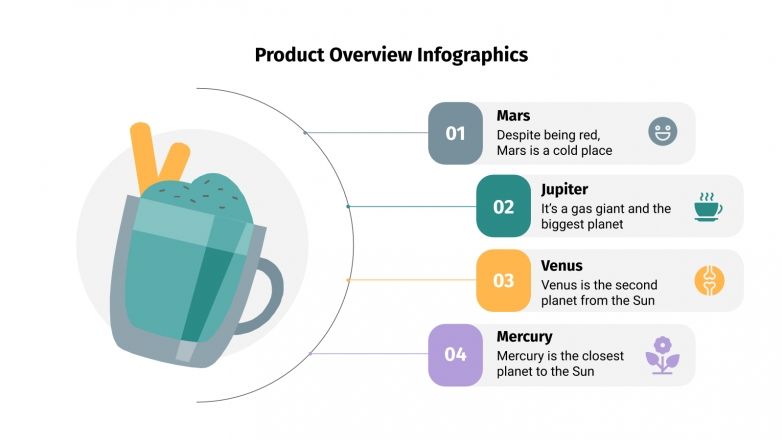 Product Overview Infographics

01
Mars
Despite being red, Mars is a cold place

02
Jupiter
It's a gas giant and the biggest planet

03
Venus
Venus is the second planet from the Sun

04
Mercury
Mercury is the closest planet to the Sun